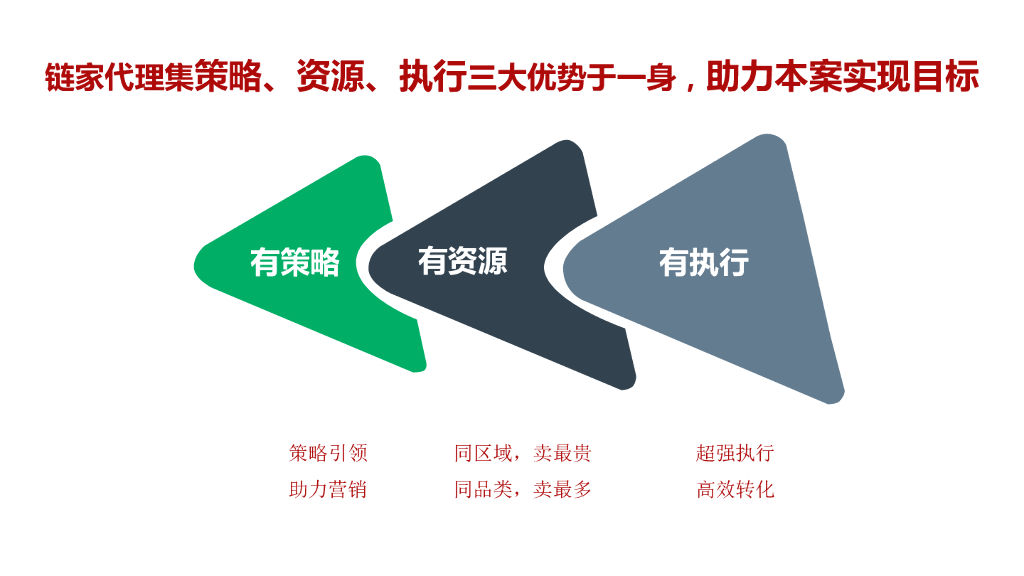 链家代理集策略、资源、执行三大优势于一身，助力本案实现目标

有策略

有资源

有执行

策略引领
助力营销

同区域，卖最贵
同品类，卖最多

超强执行
高效转化